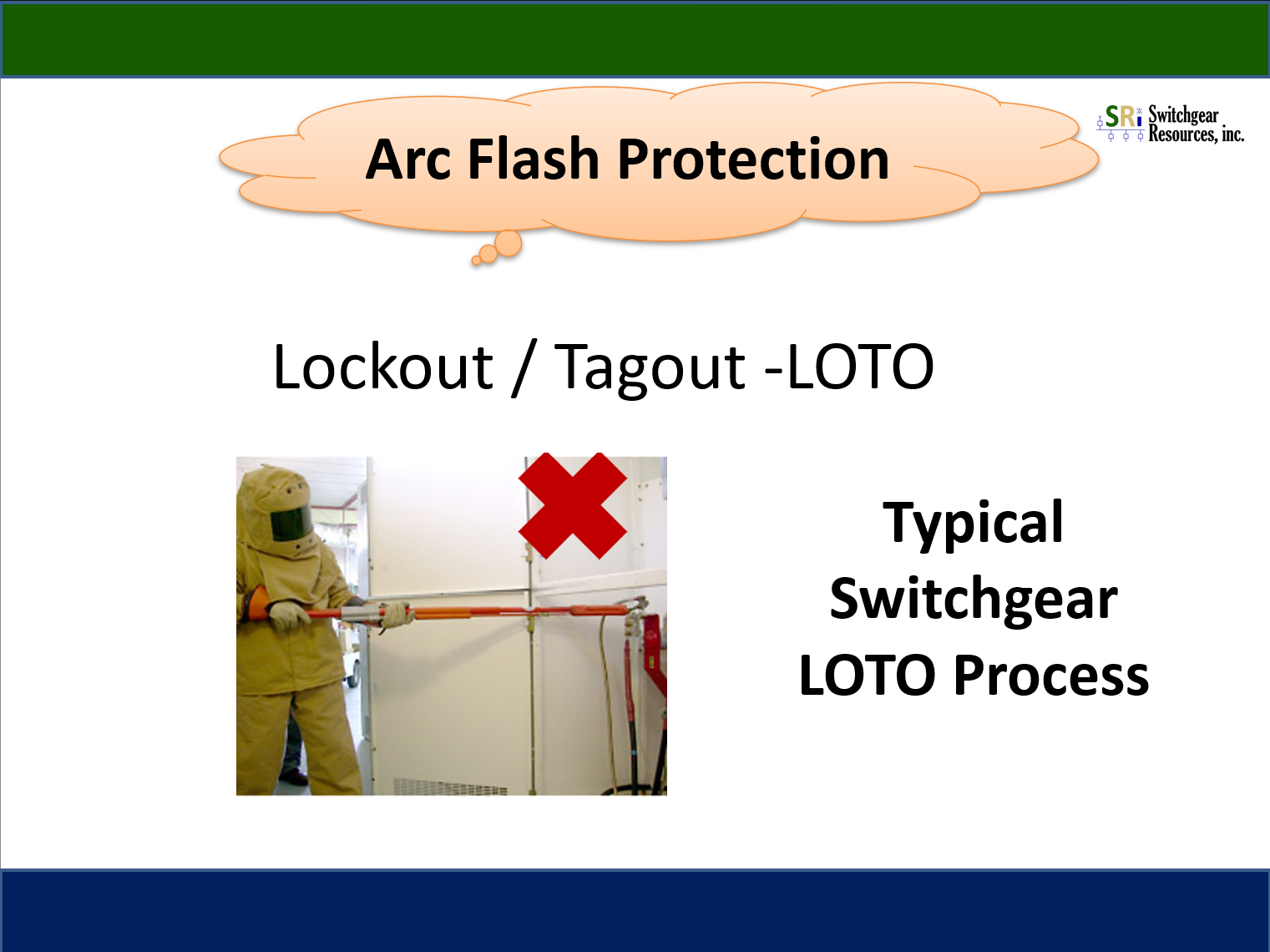 Arc Flash Protection

SRi Switchgear Resources, inc.

Lockout / Tagout -LOTO

Typical Switchgear LOTO Process